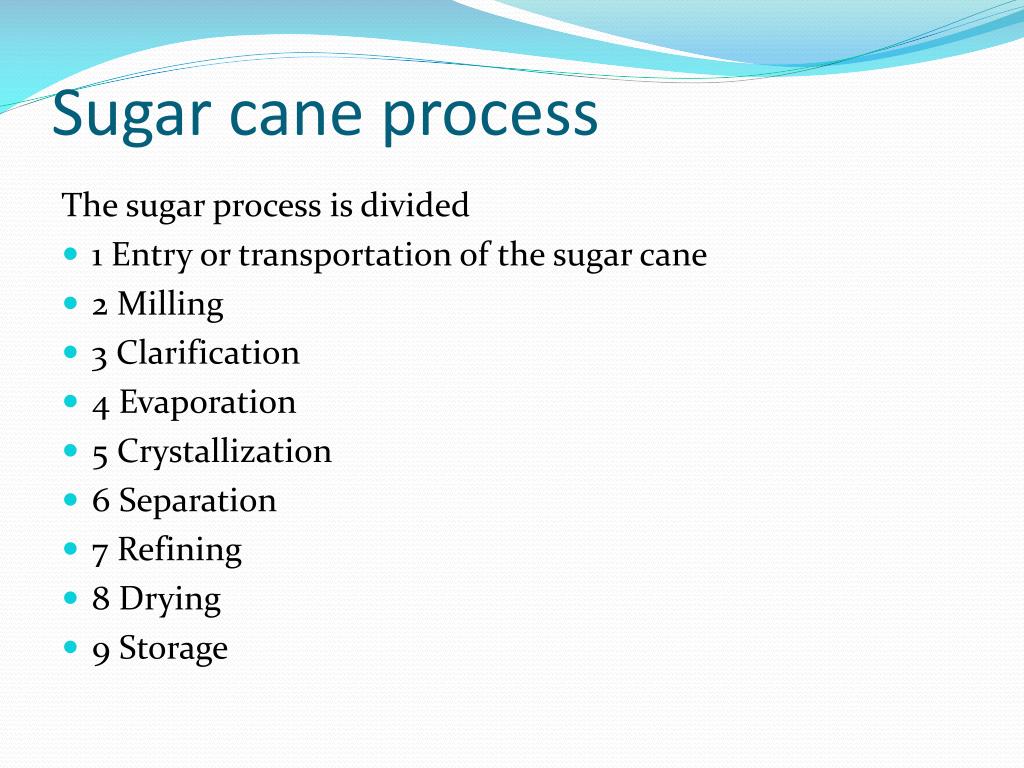 Sugar cane process

The sugar process is divided

- 1 Entry or transportation of the sugar cane
- 2 Milling
- 3 Clarification
- 4 Evaporation
- 5 Crystallization
- 6 Separation
- 7 Refining
- 8 Drying
- 9 Storage